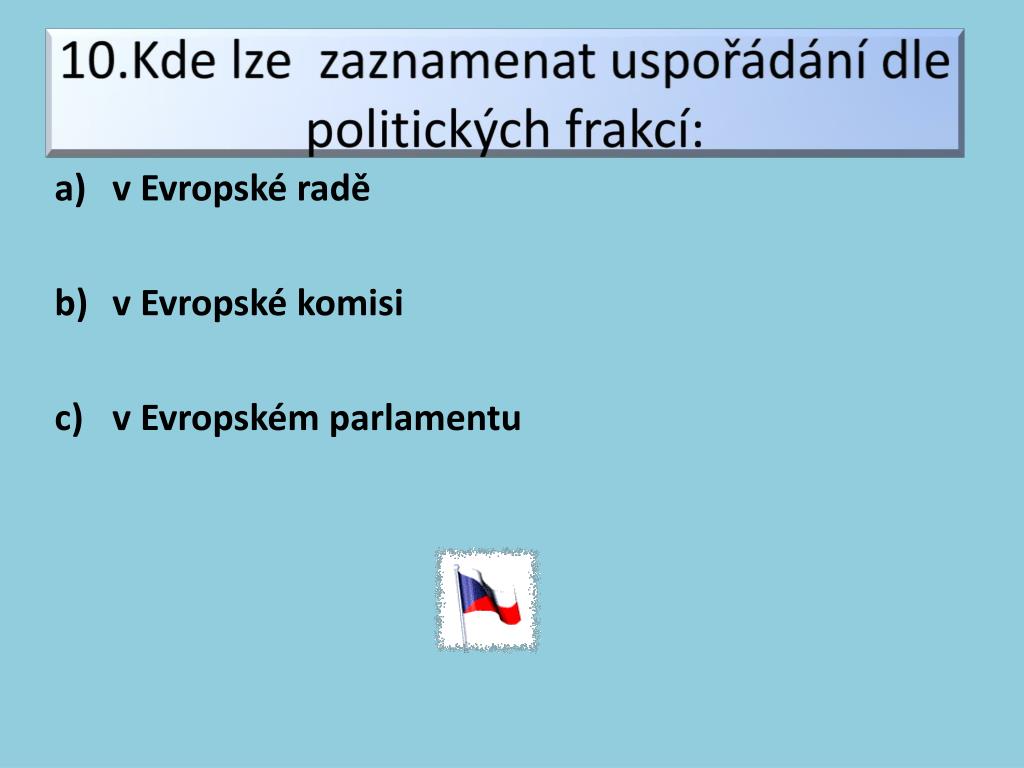 10.Kde lze zaznamenat uspořádání dle politických frakcí:

a) v Evropské radě

b) v Evropské komisi

c) v Evropském parlamentu